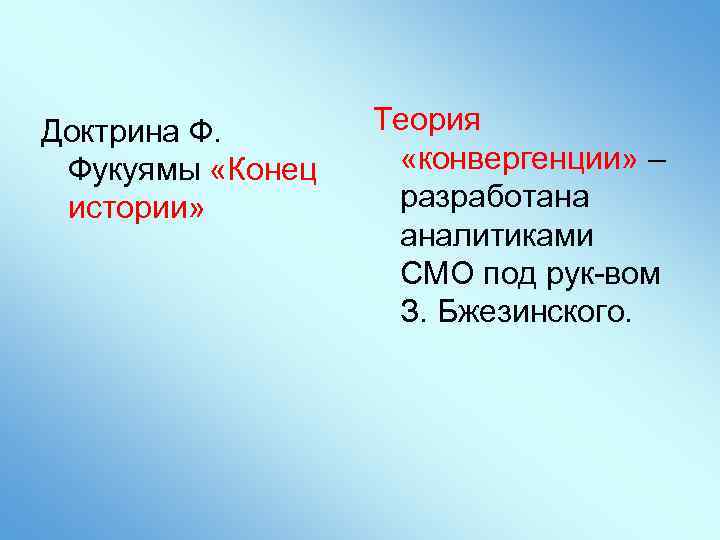 Доктрина Ф. Фукуямы «Конец истории»

Теория «конвергенции» – разработана аналитиками СМО под рук-вом З. Бжезинского.